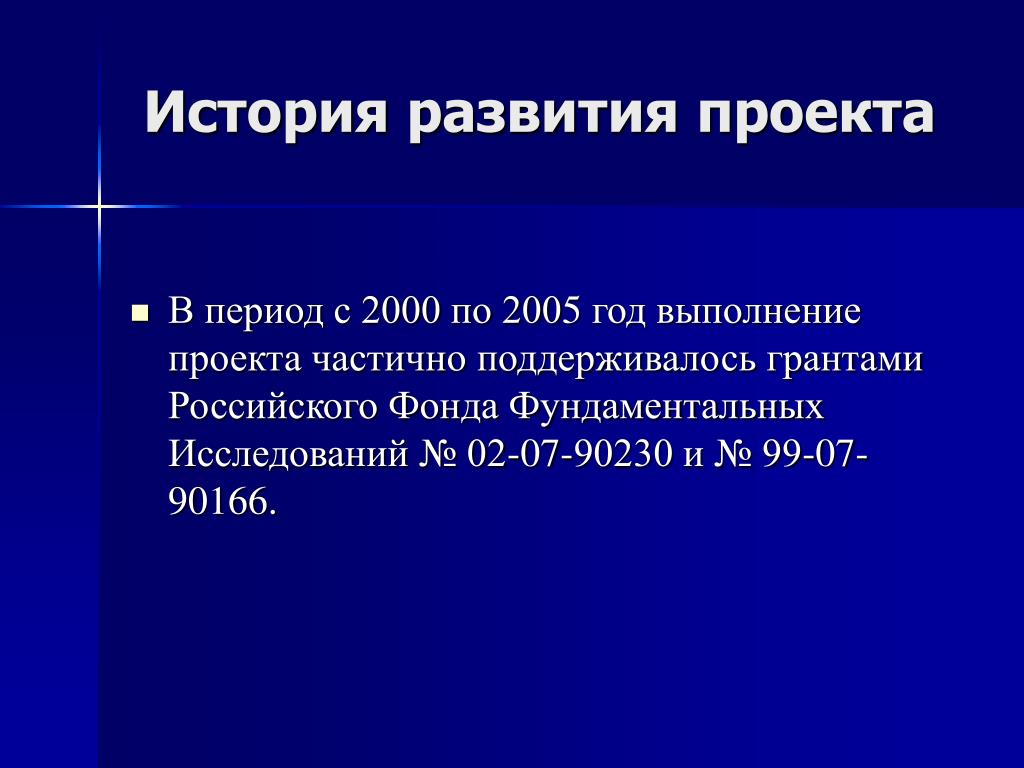 История развития проекта

В период с 2000 по 2005 год выполнение проекта частично поддерживалось грантами Российского Фонда Фундаментальных Исследований № 02-07-90230 и № 99-07-90166.